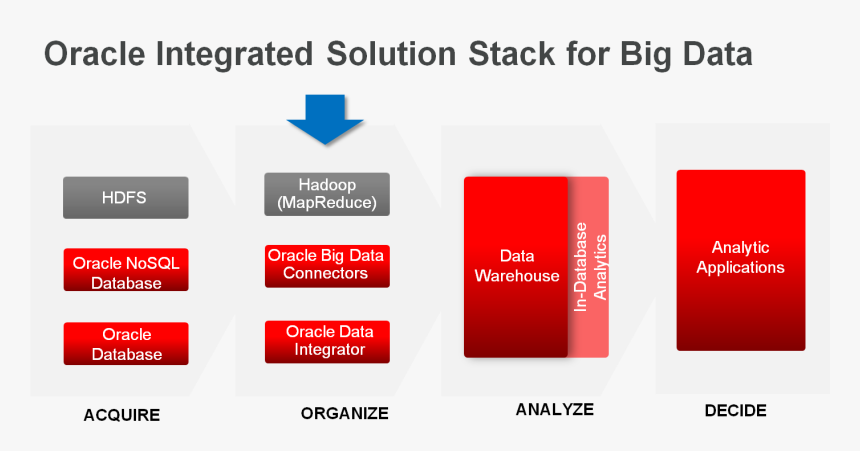 Oracle Integrated Solution Stack for Big Data

HDFS

Oracle NoSQL Database

Oracle Database

ACQUIRE

Hadoop (MapReduce)

Oracle Big Data Connectors

Oracle Data Integrator

ORGANIZE

Data Warehouse

In-Database Analytics

ANALYZE

Analytic Applications

DECIDE